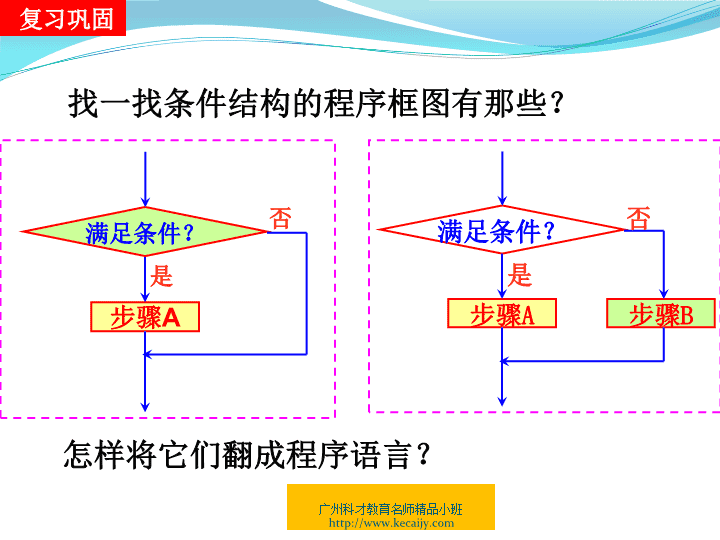 复习巩固

找一找条件结构的程序框图有那些？

满足条件？

否

是

步骤A

满足条件？

否

是

步骤A

步骤B

怎样将它们翻成程序语言？

广州科才教育名师精品小班
http://www.kecaijy.com